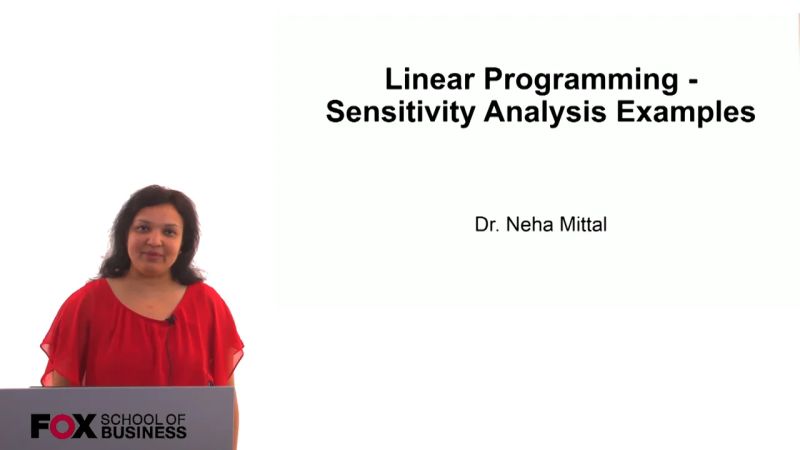 Linear Programming - Sensitivity Analysis Examples

Dr. Neha Mittal

FOX SCHOOL OF BUSINESS